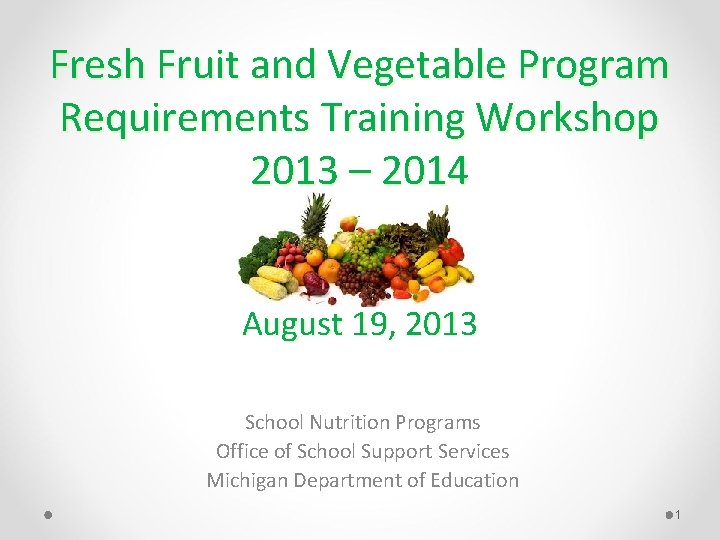 Fresh Fruit and Vegetable Program Requirements Training Workshop 2013 – 2014

August 19, 2013

School Nutrition Programs
Office of School Support Services
Michigan Department of Education

1